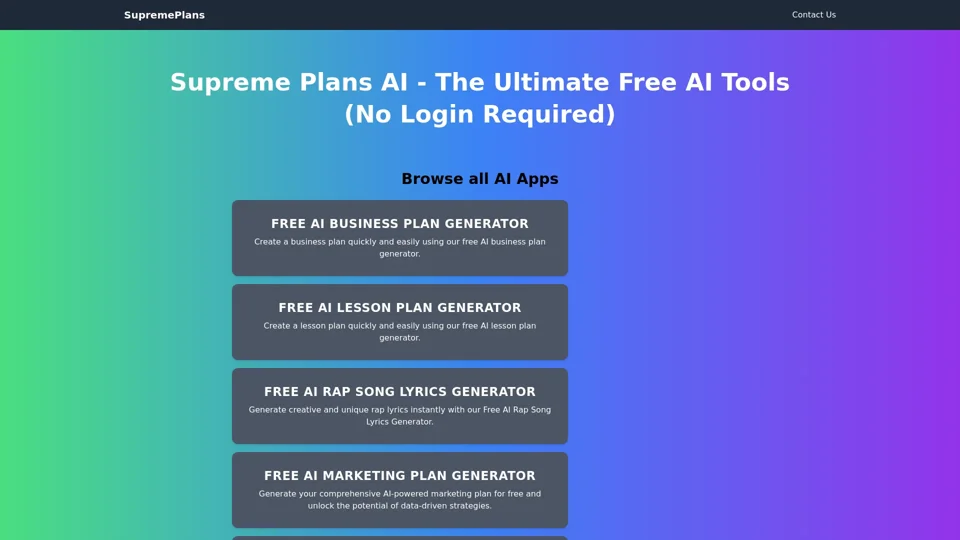 SupremePlans

Contact Us

Supreme Plans AI - The Ultimate Free AI Tools (No Login Required)

Browse all AI Apps

FREE AI BUSINESS PLAN GENERATOR

Create a business plan quickly and easily using our free AI business plan generator.

FREE AI LESSON PLAN GENERATOR

Create a lesson plan quickly and easily using our free AI lesson plan generator.

FREE AI RAP SONG LYRICS GENERATOR

Generate creative and unique rap lyrics instantly with our Free AI Rap Song Lyrics Generator.

FREE AI MARKETING PLAN GENERATOR

Generate your comprehensive AI-powered marketing plan for free and unlock the potential of data-driven strategies.